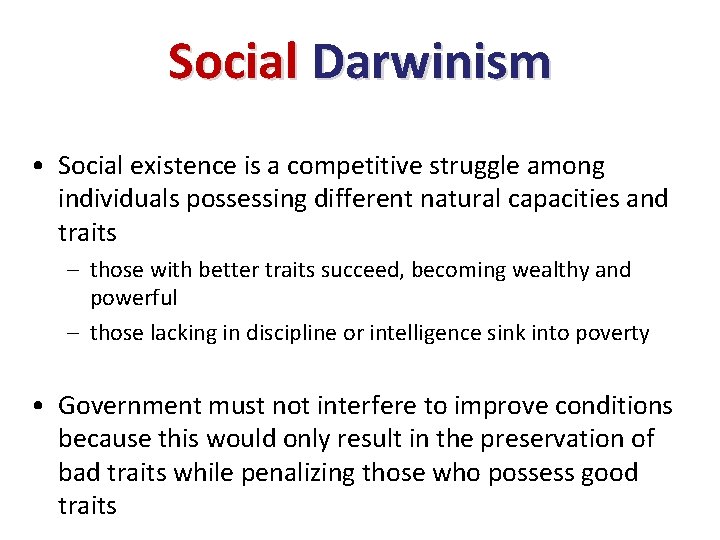 Social Darwinism

• Social existence is a competitive struggle among individuals possessing different natural capacities and traits

– those with better traits succeed, becoming wealthy and powerful

– those lacking in discipline or intelligence sink into poverty

• Government must not interfere to improve conditions because this would only result in the preservation of bad traits while penalizing those who possess good traits